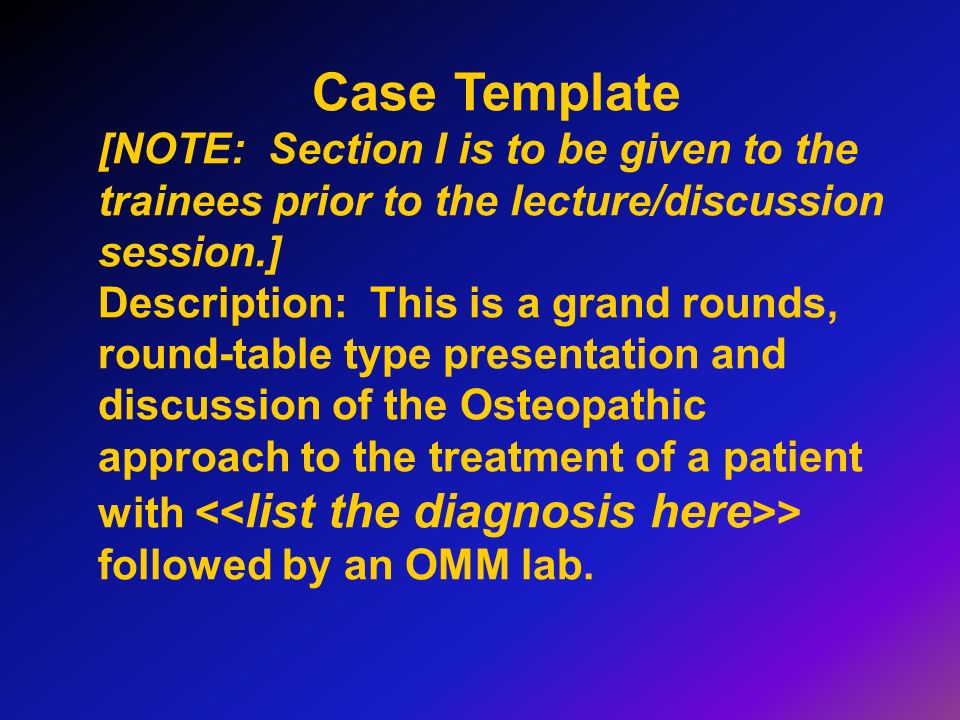 Case Template

[NOTE: Section I is to be given to the trainees prior to the lecture/discussion session.]

Description: This is a grand rounds, round-table type presentation and discussion of the Osteopathic approach to the treatment of a patient with <<list the diagnosis here>> followed by an OMM lab.